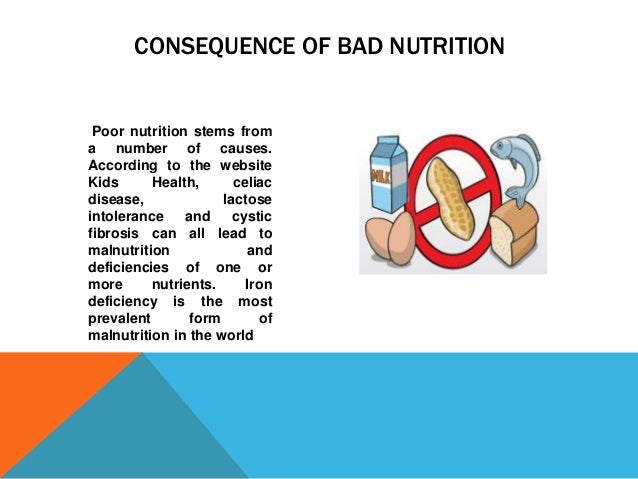 CONSEQUENCE OF BAD NUTRITION

Poor nutrition stems from a number of causes. According to the website Kids Health, celiac disease, lactose intolerance and cystic fibrosis can all lead to malnutrition and deficiencies of one or more nutrients. Iron deficiency is the most prevalent form of malnutrition in the world

MILK